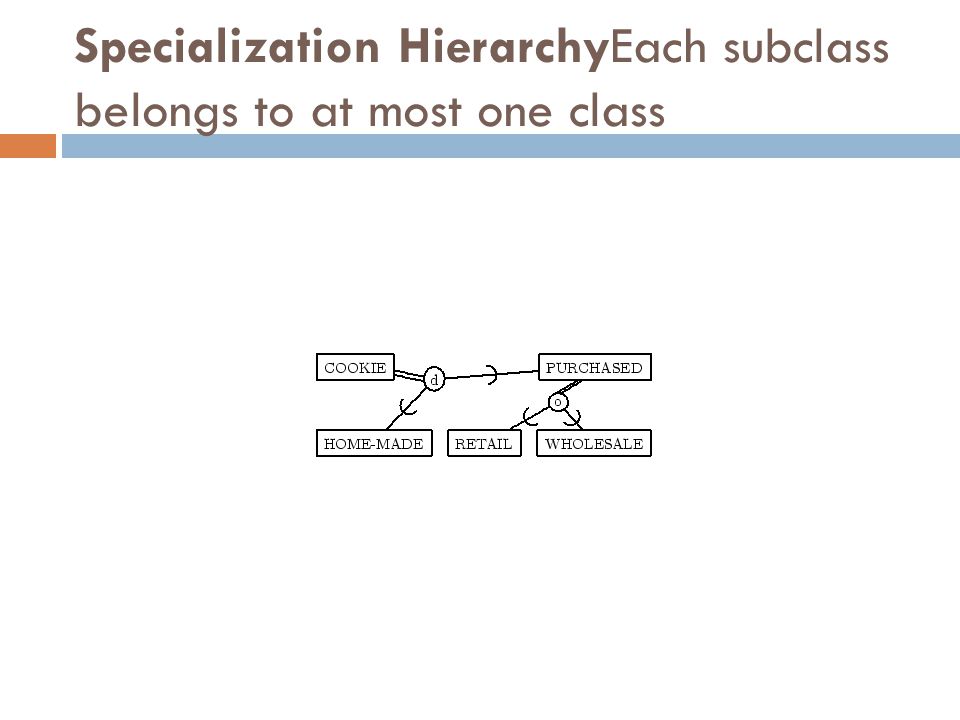 Specialization HierarchyEach subclass belongs to at most one class

COOKIE
d
PURCHASED
o
HOME-MADE
RETAIL
WHOLESALE